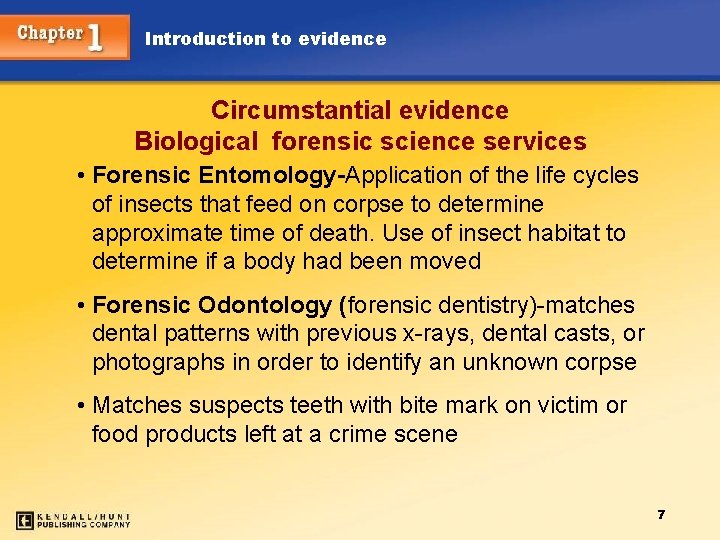 Chapter 1 Introduction to evidence

Circumstantial evidence
Biological forensic science services

• Forensic Entomology-Application of the life cycles of insects that feed on corpse to determine approximate time of death. Use of insect habitat to determine if a body had been moved

• Forensic Odontology (forensic dentistry)-matches dental patterns with previous x-rays, dental casts, or photographs in order to identify an unknown corpse

• Matches suspects teeth with bite mark on victim or food products left at a crime scene

KENDALL/HUNT PUBLISHING COMPANY

7